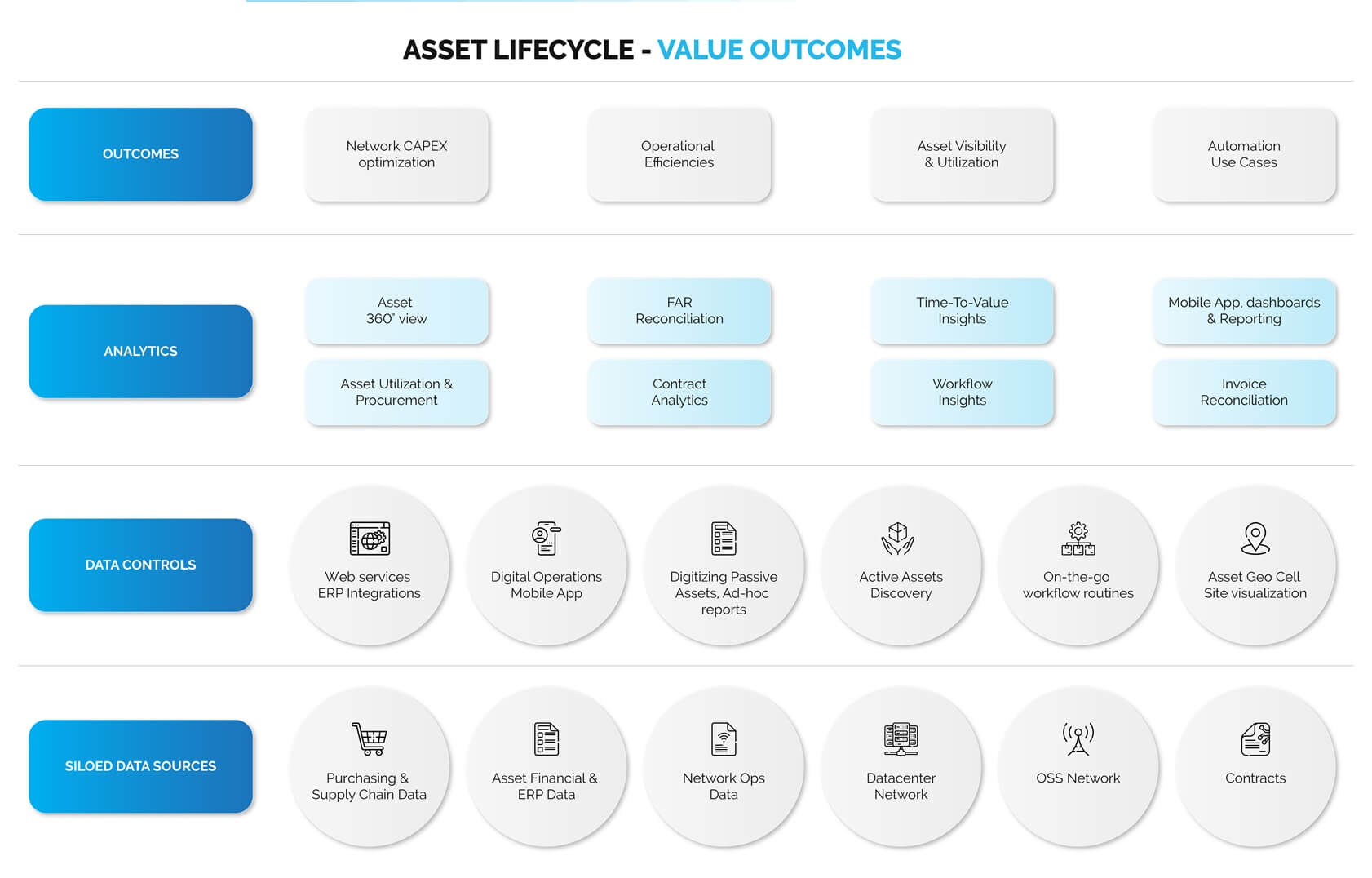 ASSET LIFECYCLE - VALUE OUTCOMES

OUTCOMES

Network CAPEX optimization

Operational Efficiencies

Asset Visibility & Utilization

Automation Use Cases

ANALYTICS

Asset 360° view

FAR Reconciliation

Time-To-Value Insights

Mobile App, dashboards & Reporting

Asset Utilization & Procurement

Contract Analytics

Workflow Insights

Invoice Reconciliation

DATA CONTROLS

Web services ERP Integrations

Digital Operations Mobile App

Digitizing Passive Assets, Ad-hoc reports

Active Assets Discovery

On-the-go workflow routines

Asset Geo Cell Site visualization

SILOED DATA SOURCES

Purchasing & Supply Chain Data

Asset Financial & ERP Data

Network Ops Data

Datacenter Network

OSS Network

Contracts